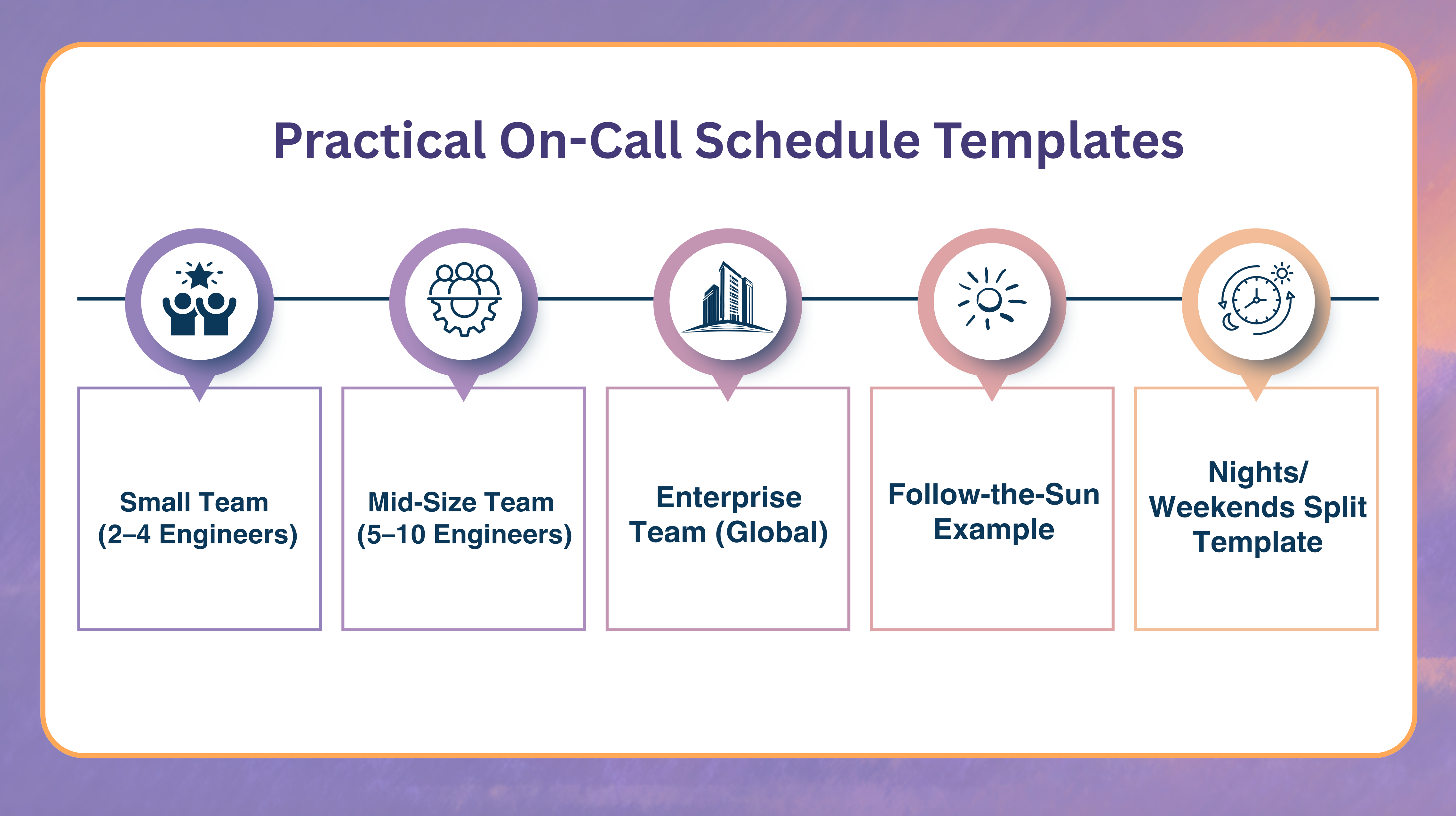 Practical On-Call Schedule Templates

Small Team (2–4 Engineers)

Mid-Size Team (5–10 Engineers)

Enterprise Team (Global)

Follow-the-Sun Example

Nights/ Weekends Split Template